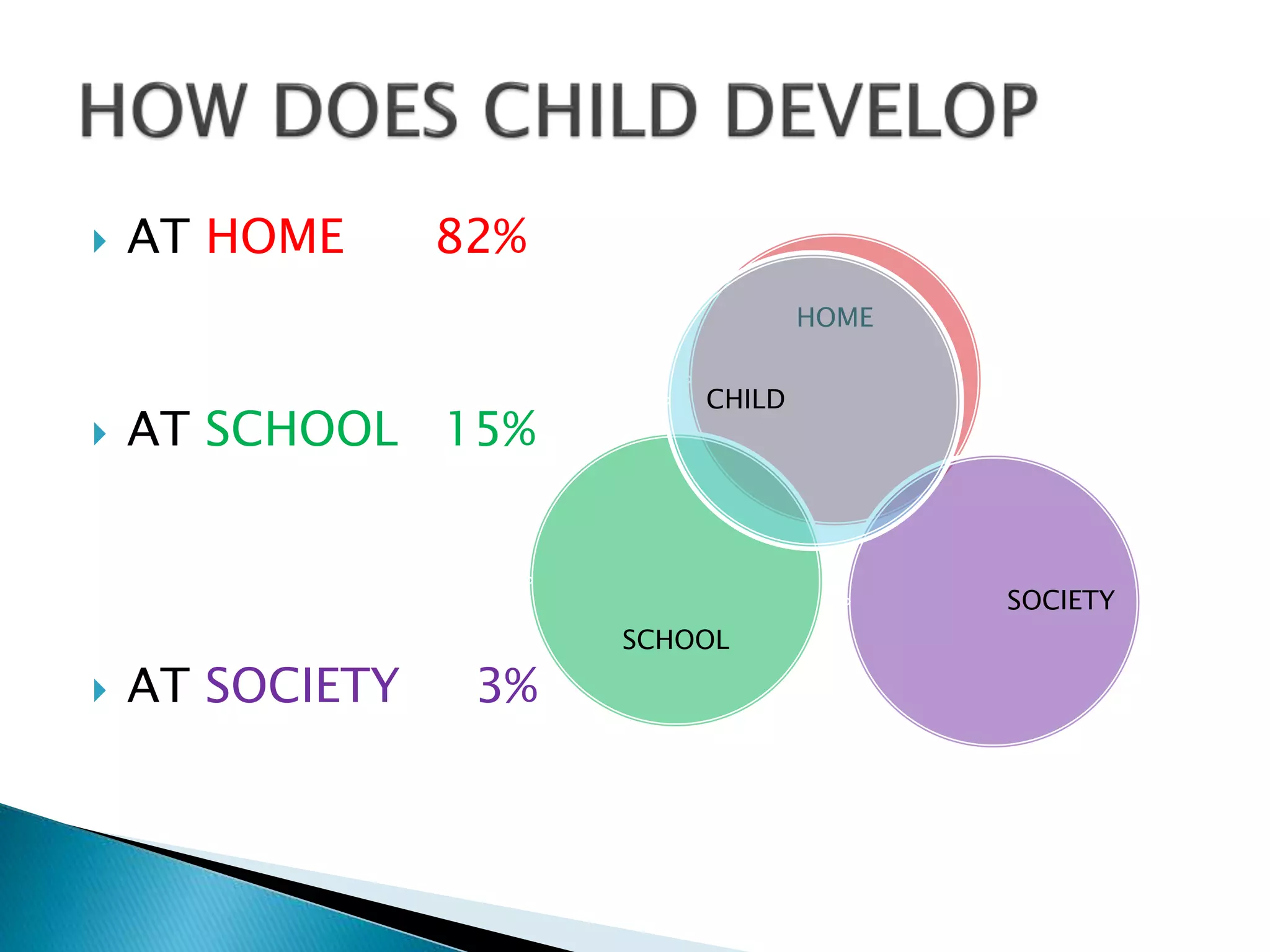 HOW DOES CHILD DEVELOP

AT HOME 82%

AT SCHOOL 15%

AT SOCIETY 3%

HOME

CHILD

SCHOOL

SOCIETY